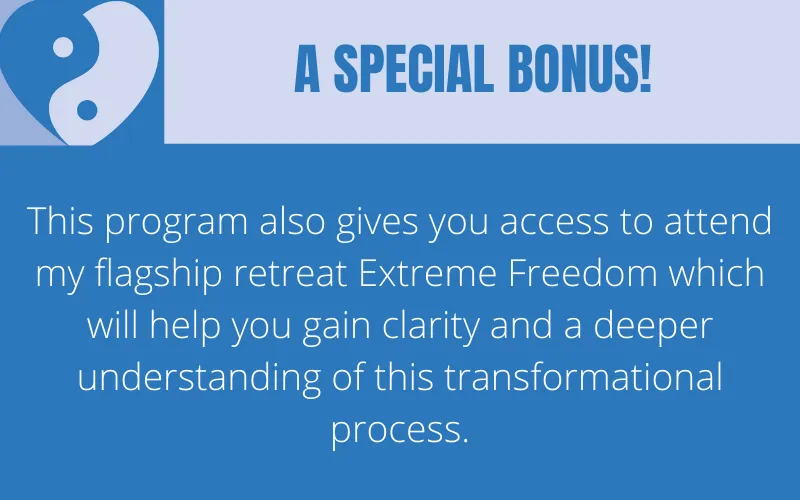 A SPECIAL BONUS!

This program also gives you access to attend my flagship retreat Extreme Freedom which will help you gain clarity and a deeper understanding of this transformational process.